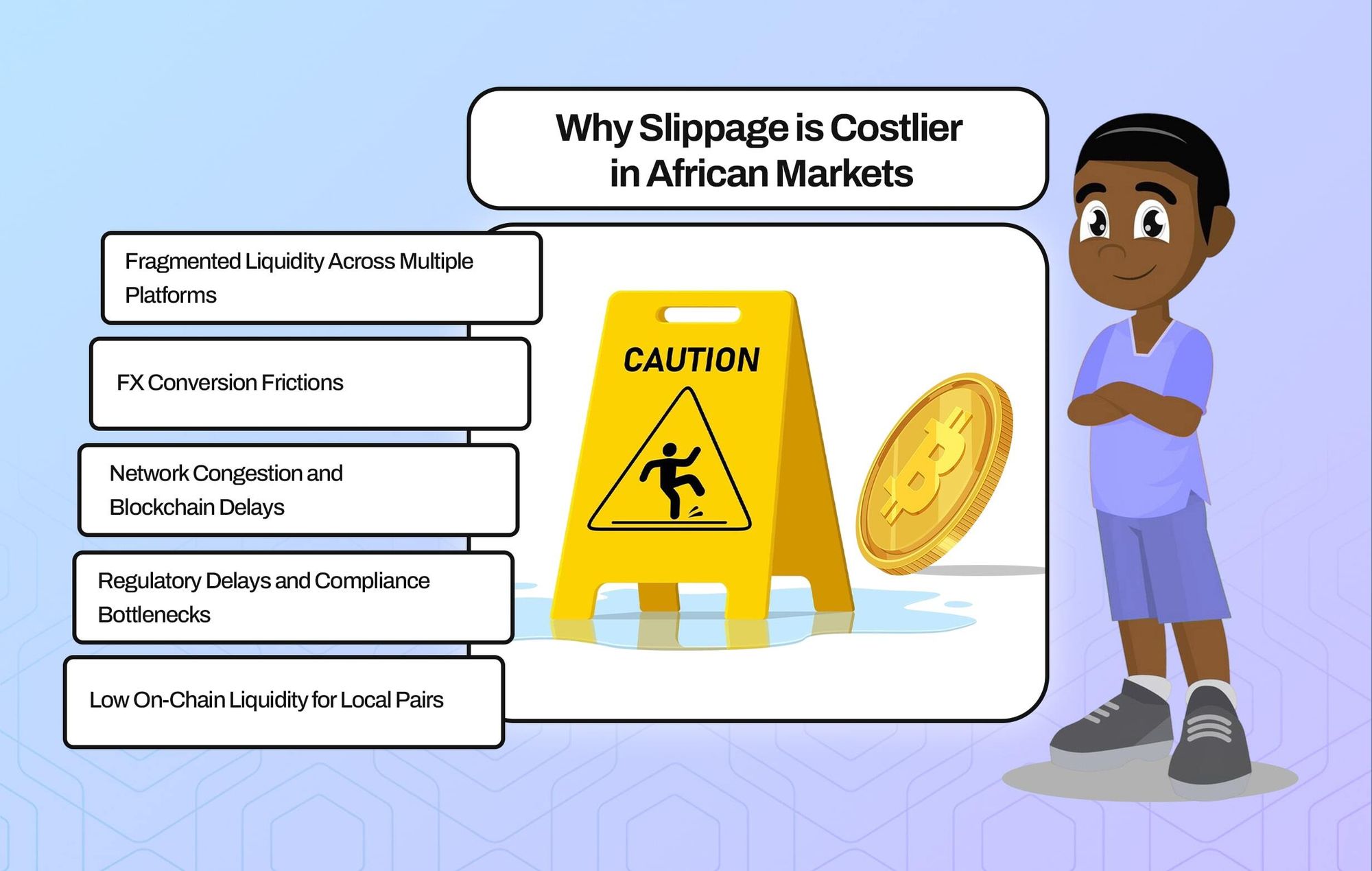 Why Slippage is Costlier in African Markets

Fragmented Liquidity Across Multiple Platforms

FX Conversion Frictions

Network Congestion and Blockchain Delays

Regulatory Delays and Compliance Bottlenecks

Low On-Chain Liquidity for Local Pairs

CAUTION